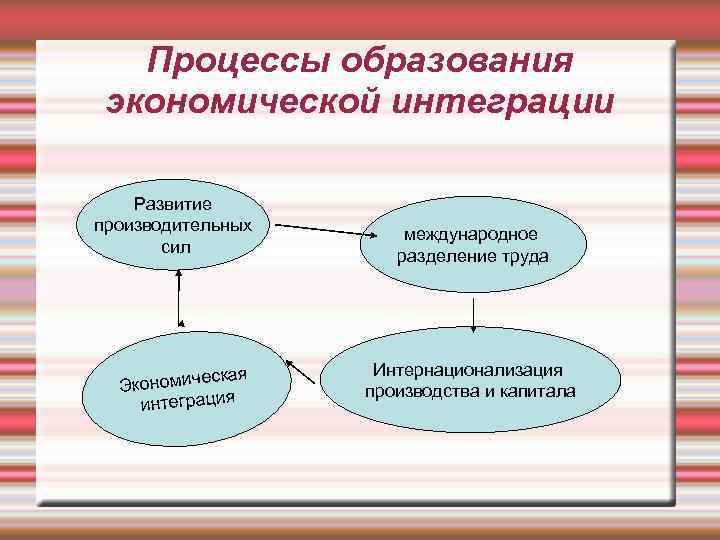 Процессы образования экономической интеграции

Развитие производительных сил

международное разделение труда

Интернационализация производства и капитала

Экономическая интеграция